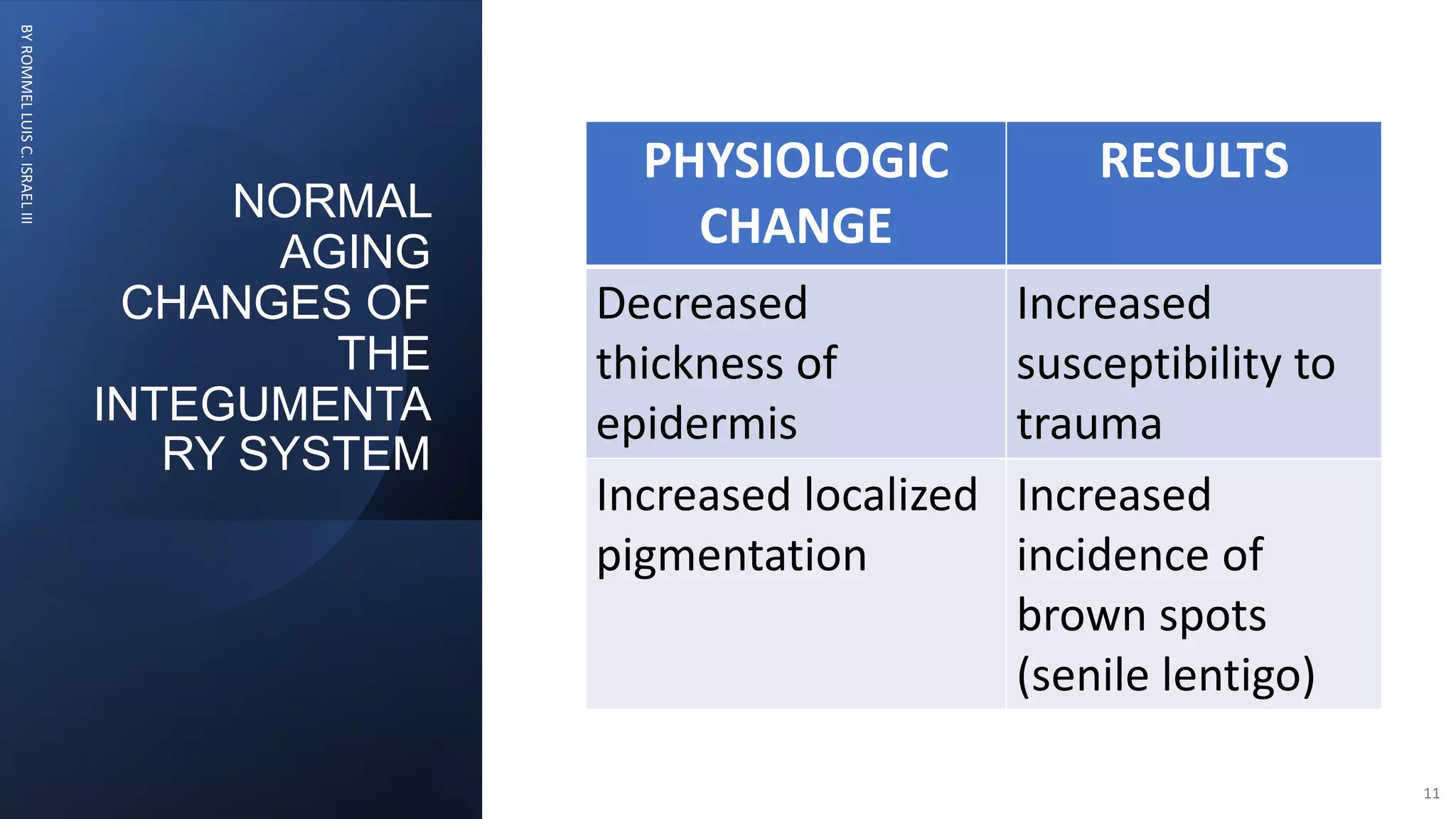 BY ROMMEL LUIS C. ISRAEL III

NORMAL AGING CHANGES OF THE INTEGUMENTARY SYSTEM

| PHYSIOLOGIC CHANGE | RESULTS |
|---|---|
| Decreased thickness of epidermis | Increased susceptibility to trauma |
| Increased localized pigmentation | Increased incidence of brown spots (senile lentigo) |

11